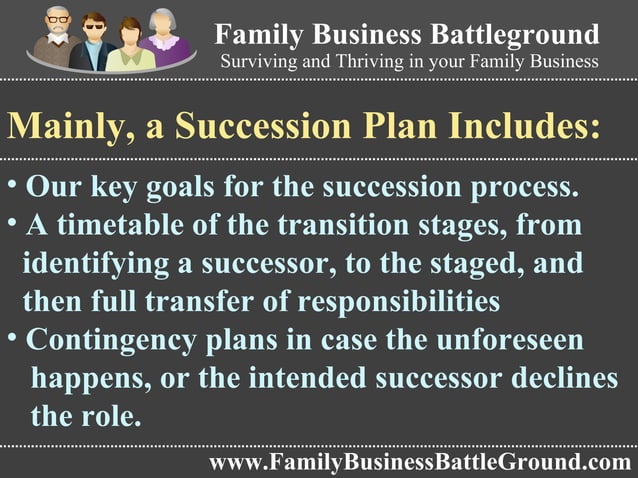 Family Business Battleground
Surviving and Thriving in your Family Business

Mainly, a Succession Plan Includes:

• Our key goals for the succession process.
• A timetable of the transition stages, from identifying a successor, to the staged, and then full transfer of responsibilities
• Contingency plans in case the unforeseen happens, or the intended successor declines the role.

www.FamilyBusinessBattleGround.com